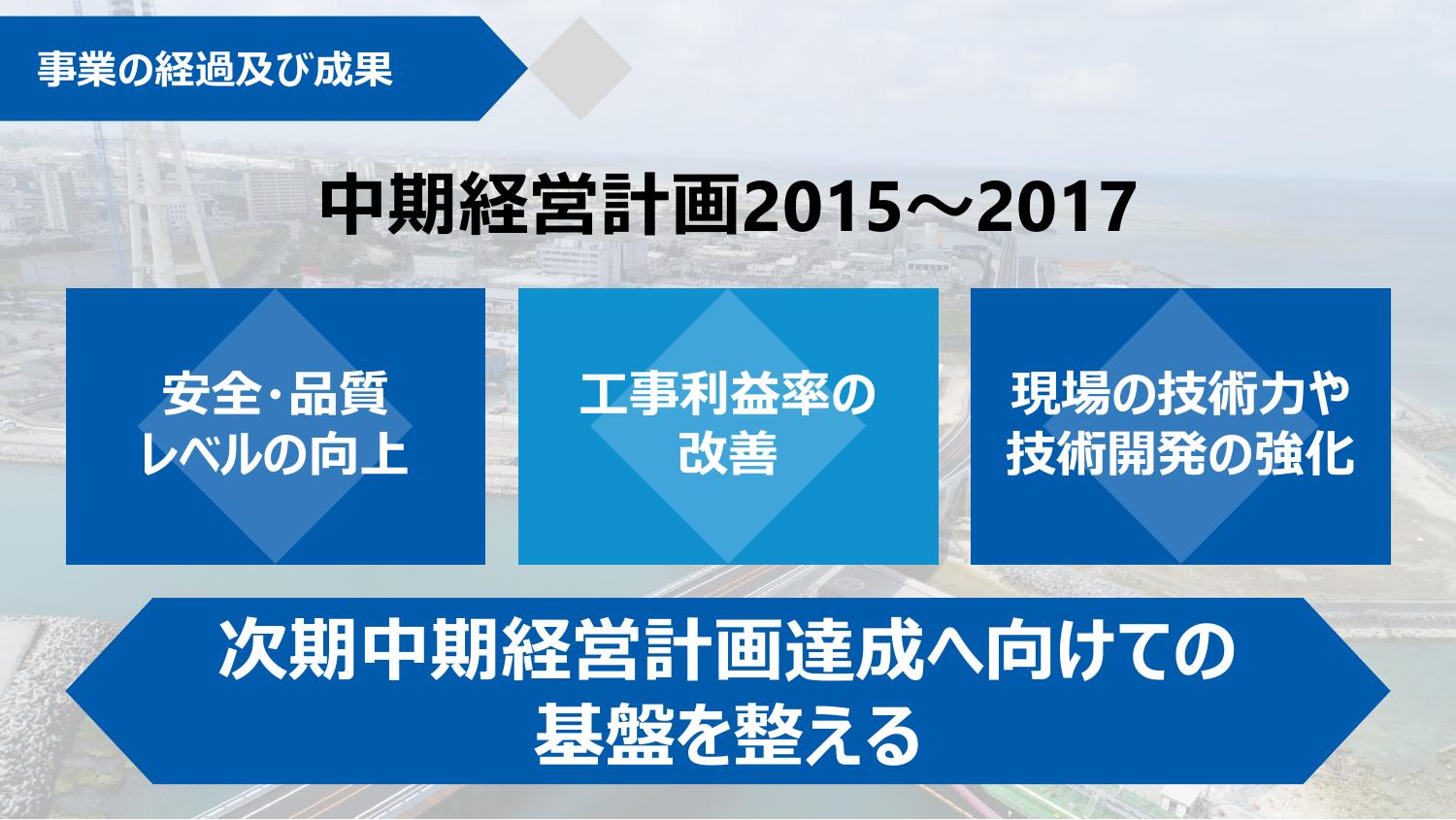 事業の経過及び成果

中期経営計画2015～2017

安全･品質
レベルの向上

工事利益率の
改善

現場の技術力や
技術開発の強化

次期中期経営計画達成へ向けての
基盤を整える